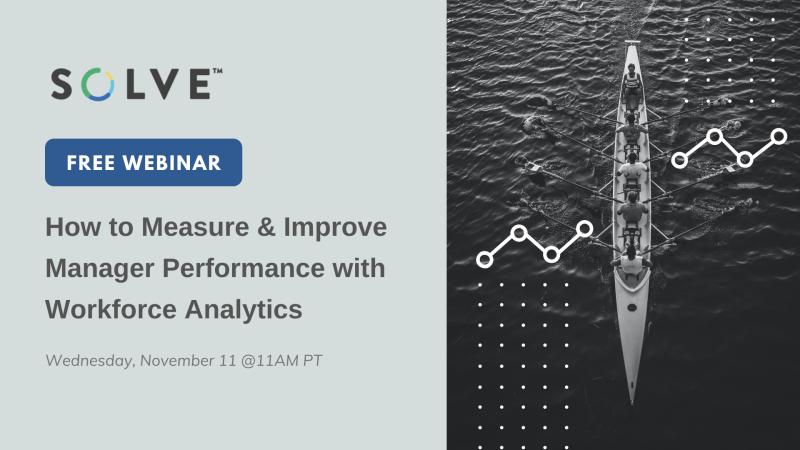 SOLVE™

FREE WEBINAR

How to Measure & Improve Manager Performance with Workforce Analytics

Wednesday, November 11 @11AM PT